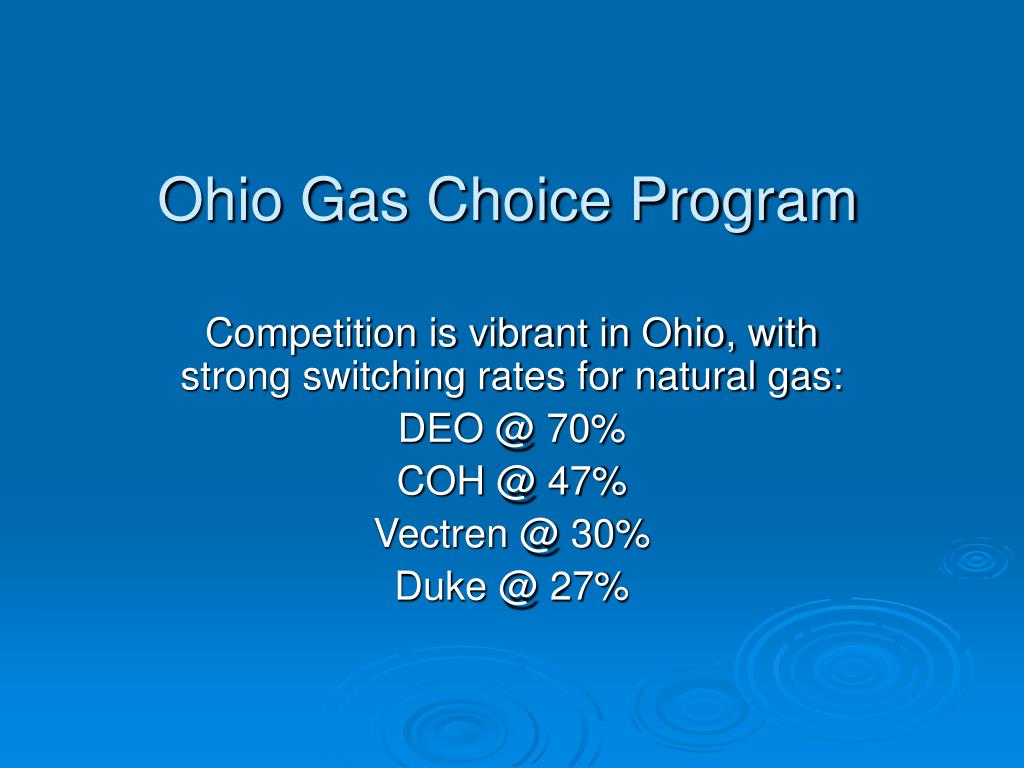 Ohio Gas Choice Program

Competition is vibrant in Ohio, with strong switching rates for natural gas:

DEO @ 70%

COH @ 47%

Vectren @ 30%

Duke @ 27%